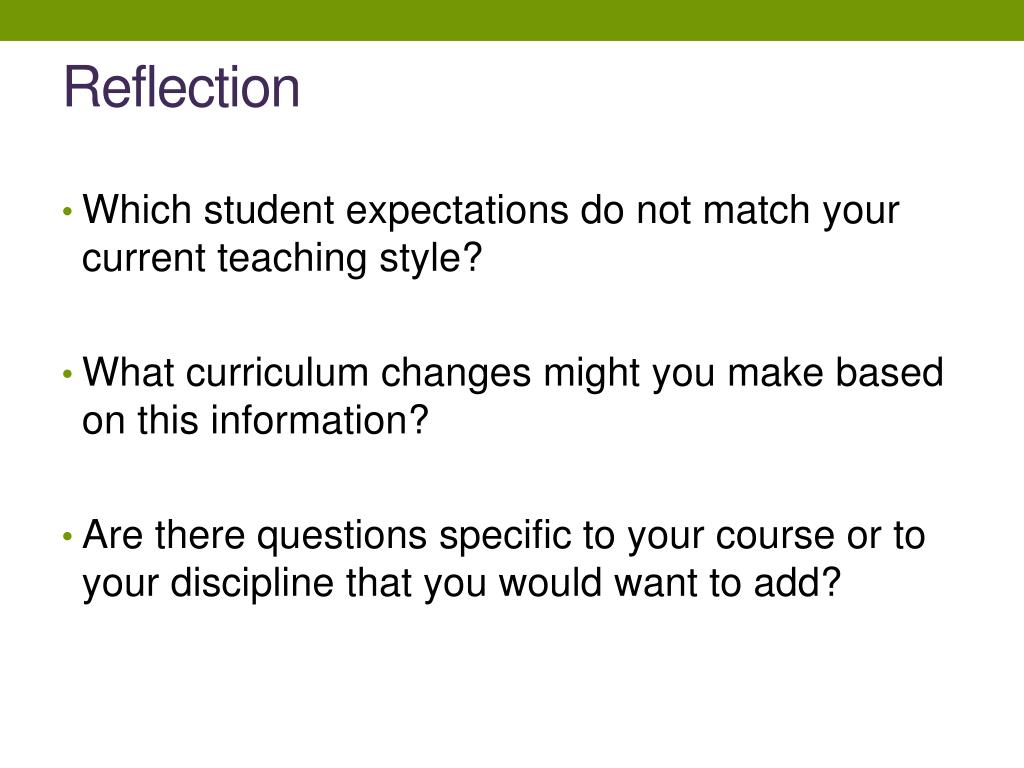 Reflection

• Which student expectations do not match your current teaching style?

• What curriculum changes might you make based on this information?

• Are there questions specific to your course or to your discipline that you would want to add?